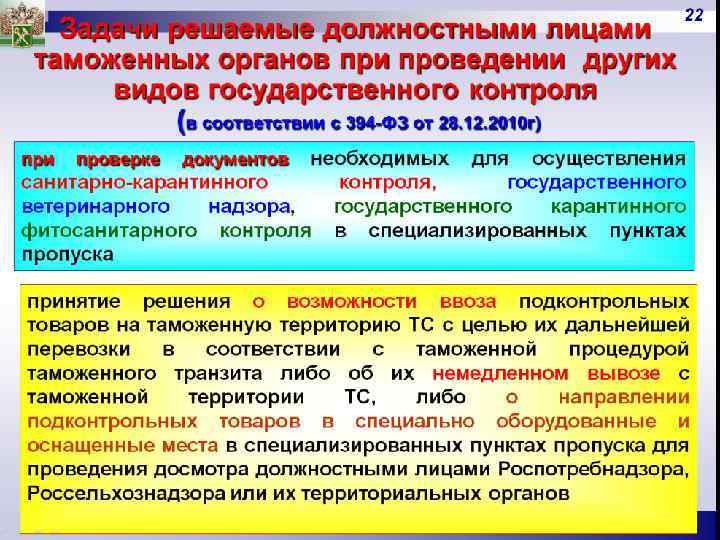 22

Задачи решаемые должностными лицами таможенных органов при проведении других видов государственного контроля

(в соответствии с 394-ФЗ от 28.12.2010г)

при проверке документов необходимых для осуществления санитарно-карантинного контроля, государственного ветеринарного надзора, государственного карантинного фитосанитарного контроля в специализированных пунктах пропуска

принятие решения о возможности ввоза подконтрольных товаров на таможенную территорию ТС с целью их дальнейшей перевозки в соответствии с таможенной процедурой таможенного транзита либо об их немедленном вывозе с таможенной территории ТС, либо о направлении подконтрольных товаров в специально оборудованные и оснащенные места в специализированных пунктах пропуска для проведения досмотра должностными лицами Роспотребнадзора, Россельхознадзора или их территориальных органов